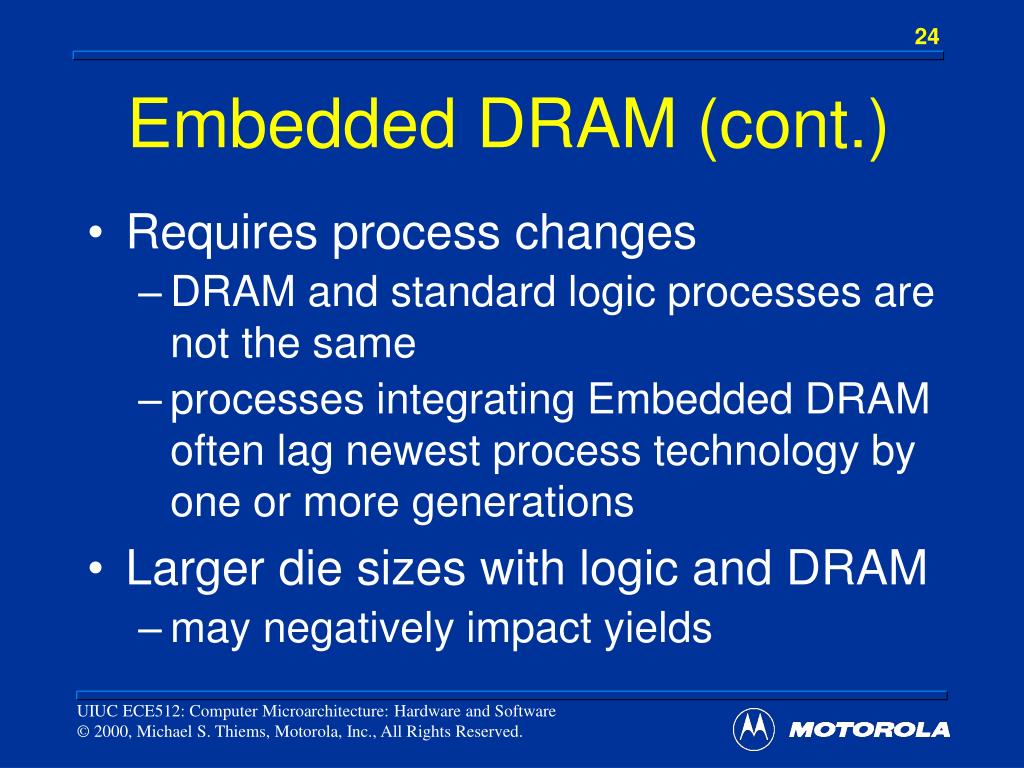 24

Embedded DRAM (cont.)

• Requires process changes
– DRAM and standard logic processes are not the same
– processes integrating Embedded DRAM often lag newest process technology by one or more generations
• Larger die sizes with logic and DRAM
– may negatively impact yields

UIUC ECE512: Computer Microarchitecture: Hardware and Software
© 2000, Michael S. Thiems, Motorola, Inc., All Rights Reserved.

MOTOROLA